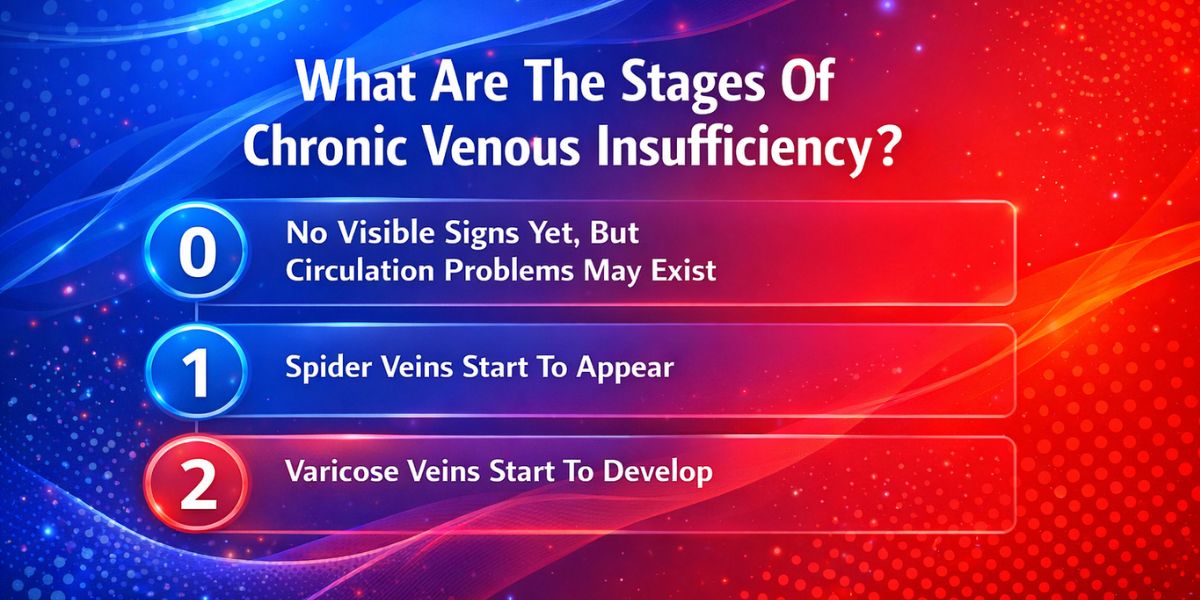 What Are The Stages Of Chronic Venous Insufficiency?

0 No Visible Signs Yet, But Circulation Problems May Exist

1 Spider Veins Start To Appear

2 Varicose Veins Start To Develop